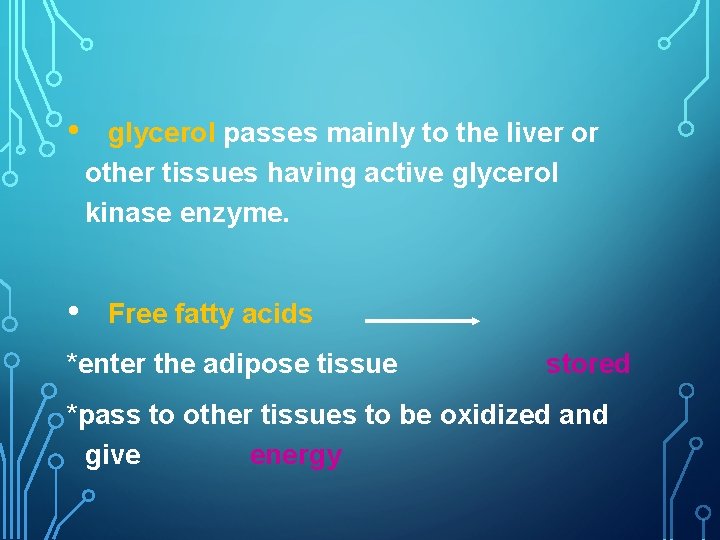 • glycerol passes mainly to the liver or other tissues having active glycerol kinase enzyme.

• Free fatty acids

*enter the adipose tissue stored

*pass to other tissues to be oxidized and give energy